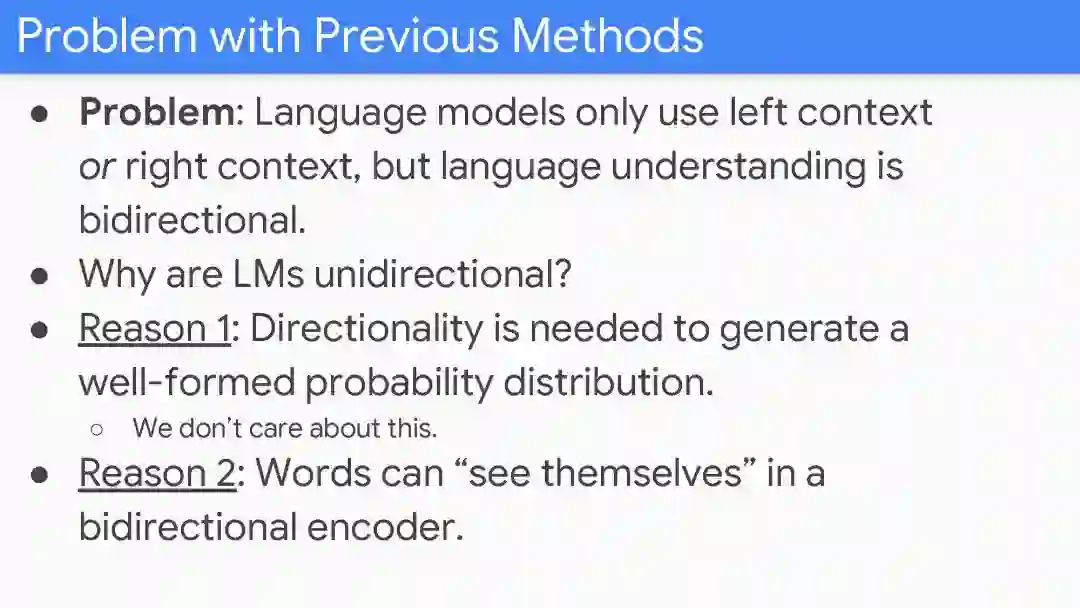 Problem with Previous Methods

● Problem: Language models only use left context or right context, but language understanding is bidirectional.
● Why are LMs unidirectional?
● Reason 1: Directionality is needed to generate a well-formed probability distribution.
○ We don't care about this.
● Reason 2: Words can "see themselves" in a bidirectional encoder.